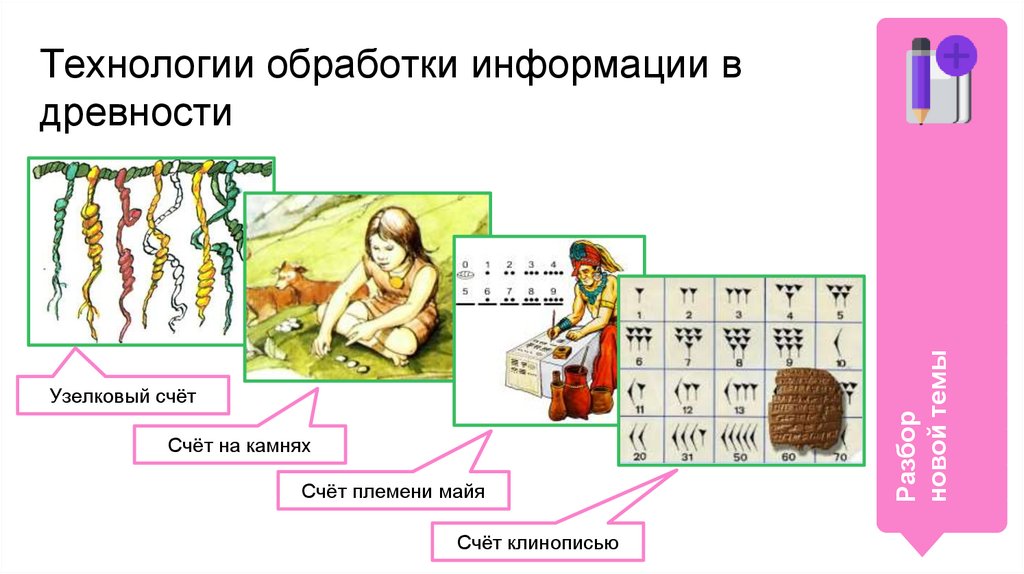 Технологии обработки информации в древности

0 1 2 3 4
5 6 7 8 9

1 2 3 4 5
6 7 8 9 10
11 12 13
20 31 50 60 70

Узелковый счёт

Счёт на камнях

Счёт племени майя

Счёт клинописью

Разбор новой темы